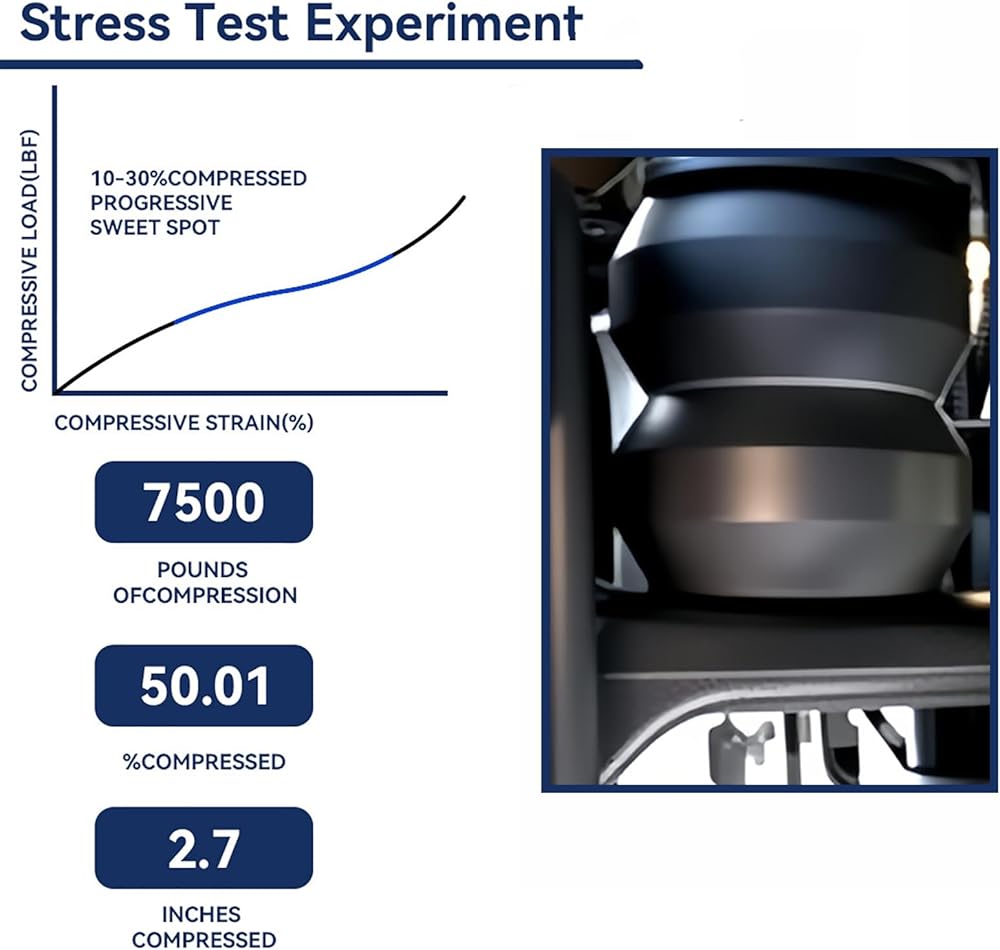 Stress Test Experiment

COMPRESSIVE LOAD(LBF)

10-30%COMPRESSED PROGRESSIVE SWEET SPOT

COMPRESSIVE STRAIN(%)

7500

POUNDS OFCOMPRESSION

50.01

%COMPRESSED

2.7

INCHES COMPRESSED